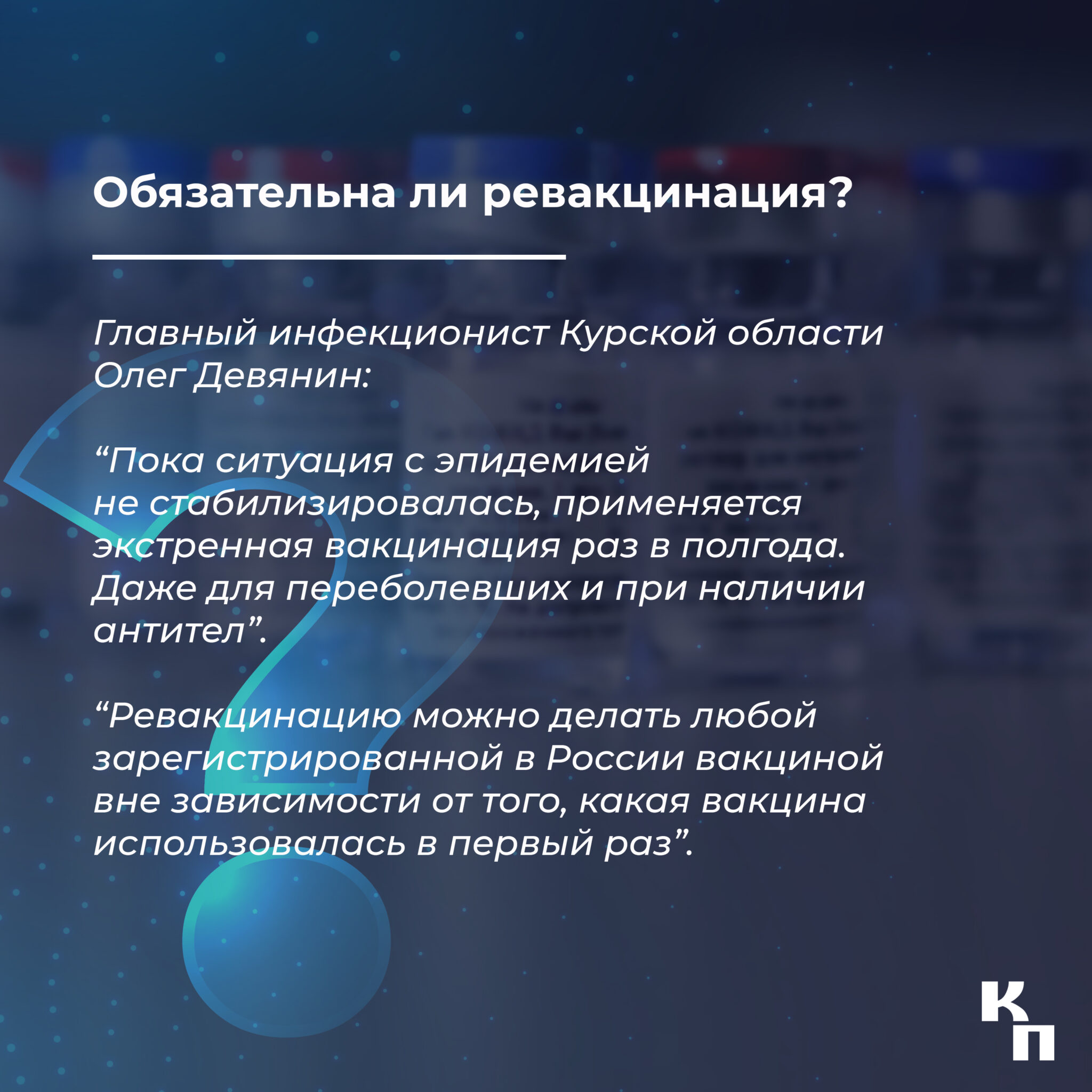 Обязательна ли ревакцинация?

Главный инфекционист Курской области Олег Девянин:

“Пока ситуация с эпидемией не стабилизировалась, применяется экстренная вакцинация раз в полгода. Даже для переболевших и при наличии антител”.

“Ревакцинацию можно делать любой зарегистрированной в России вакциной вне зависимости от того, какая вакцина использовалась в первый раз”.

КП